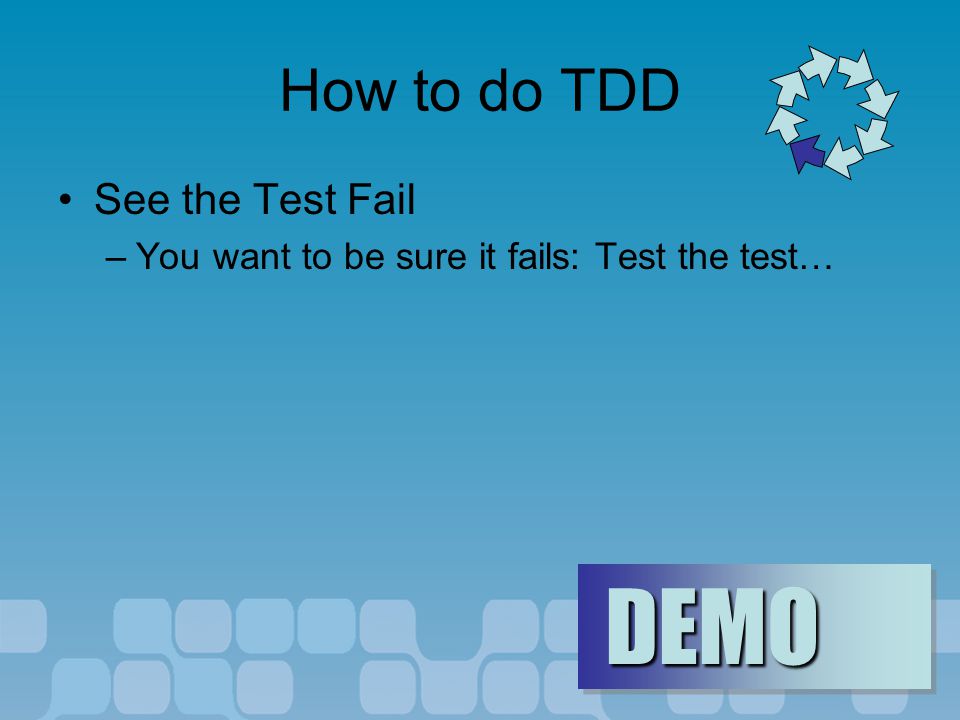 How to do TDD

• See the Test Fail

– You want to be sure it fails: Test the test…

DEMO